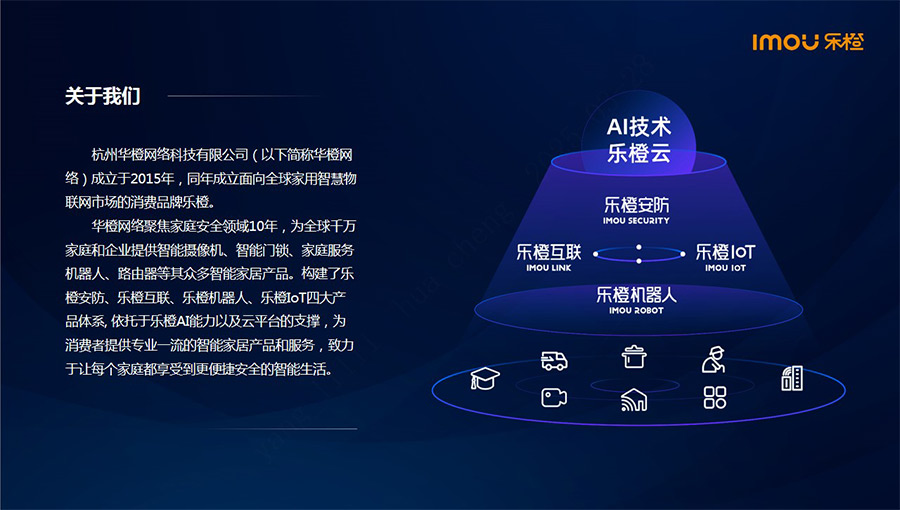 imou 乐橙

关于我们

杭州华橙网络科技有限公司（以下简称华橙网络）成立于2015年，同年成立面向全球家用智慧物联网市场的消费品牌乐橙。

华橙网络聚焦家庭安全领域10年，为全球千万家庭和企业提供智能摄像机、智能门锁、家庭服务机器人、路由器等其众多智能家居产品。构建了乐橙安防、乐橙互联、乐橙机器人、乐橙IoT四大产品体系, 依托于乐橙AI能力以及云平台的支撑，为消费者提供专业一流的智能家居产品和服务，致力于让每个家庭都享受到更便捷安全的智能生活。

AI技术
乐橙云

乐橙安防
IMOU SECURITY

乐橙互联
IMOU LINK

乐橙IoT
IMOU IOT

乐橙机器人
IMOU ROBOT